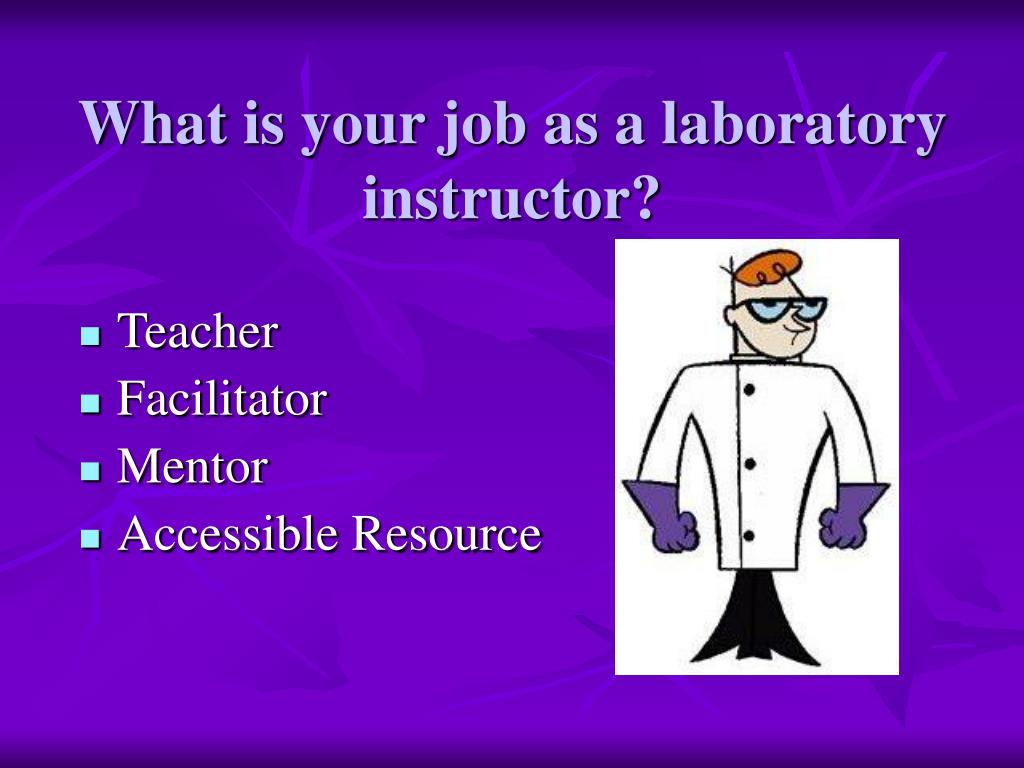 What is your job as a laboratory instructor?

- Teacher
- Facilitator
- Mentor
- Accessible Resource